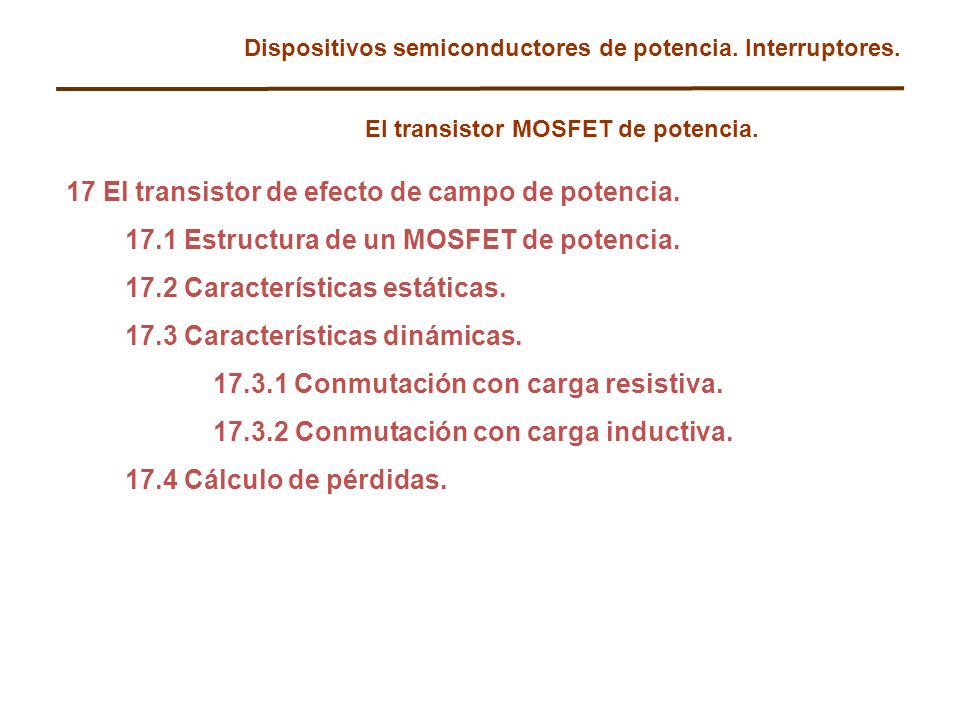 Dispositivos semiconductores de potencia. Interruptores.

El transistor MOSFET de potencia.

17 El transistor de efecto de campo de potencia.

17.1 Estructura de un MOSFET de potencia.

17.2 Características estáticas.

17.3 Características dinámicas.

17.3.1 Conmutación con carga resistiva.

17.3.2 Conmutación con carga inductiva.

17.4 Cálculo de pérdidas.